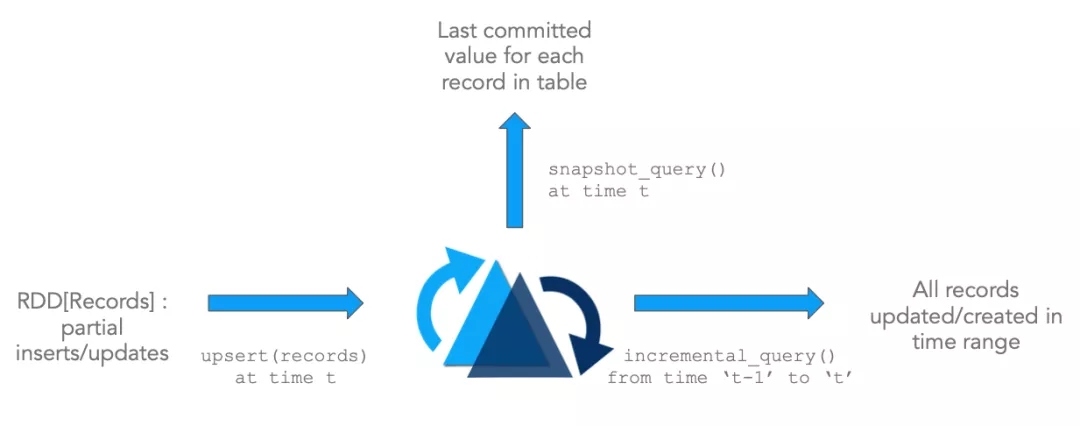 Last committed value for each record in table

snapshot_query()
at time t

RDD[Records] : partial inserts/updates

upsert(records)
at time t

incremental_query()
from time 't-1' to 't'

All records updated/created in time range